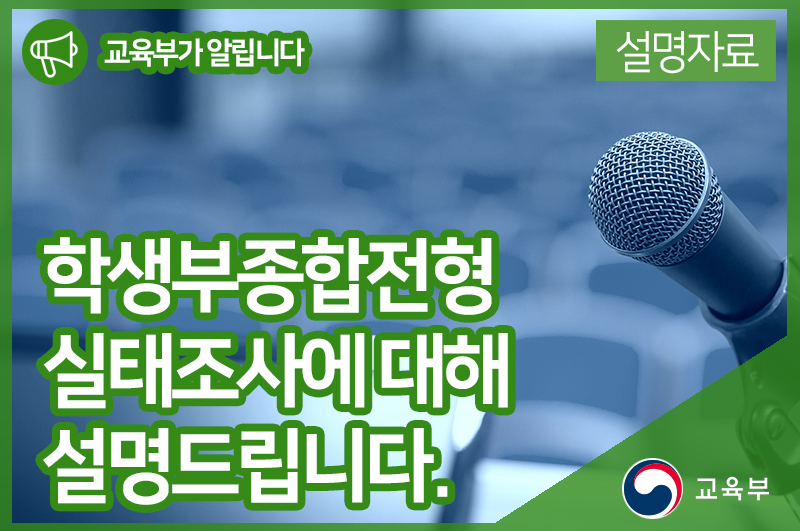 교육부가 알립니다

설명자료

학생부종합전형
실태조사에 대해
설명드립니다.

교육부